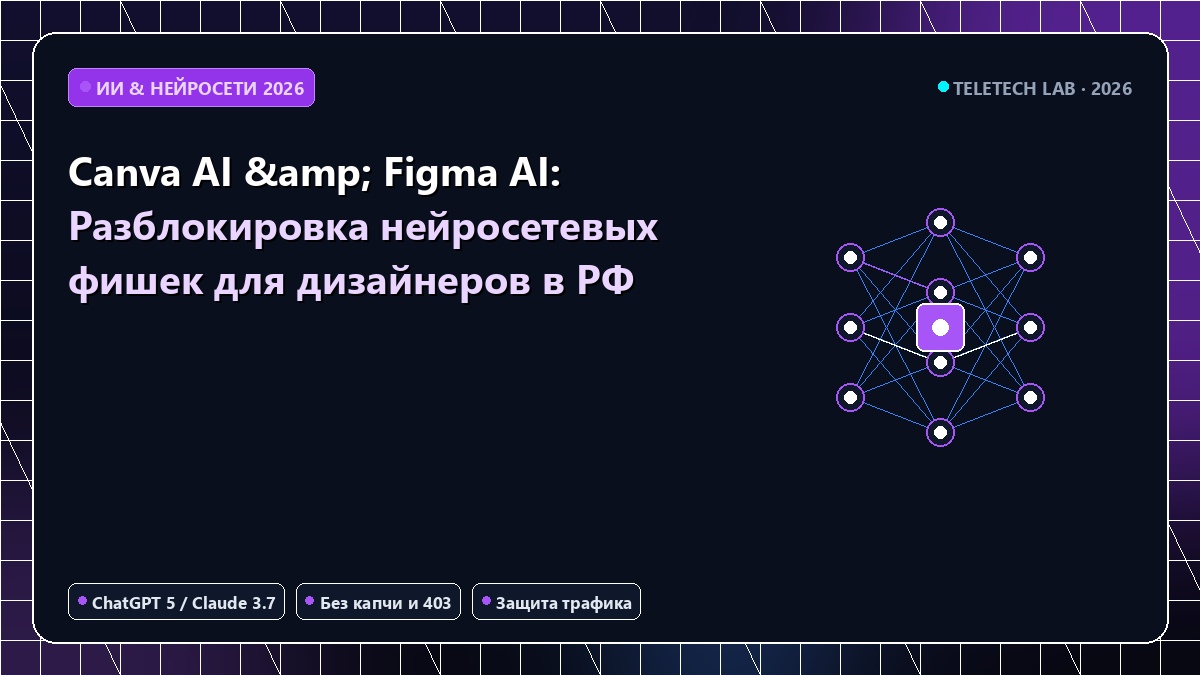 ИИ & НЕЙРОСЕТИ 2026

TELETECH LAB · 2026

Canva AI &amp; Figma AI: Разблокировка нейросетевых фишек для дизайнеров в РФ

ChatGPT 5 / Claude 3.7

Без капчи и 403

Защита трафика